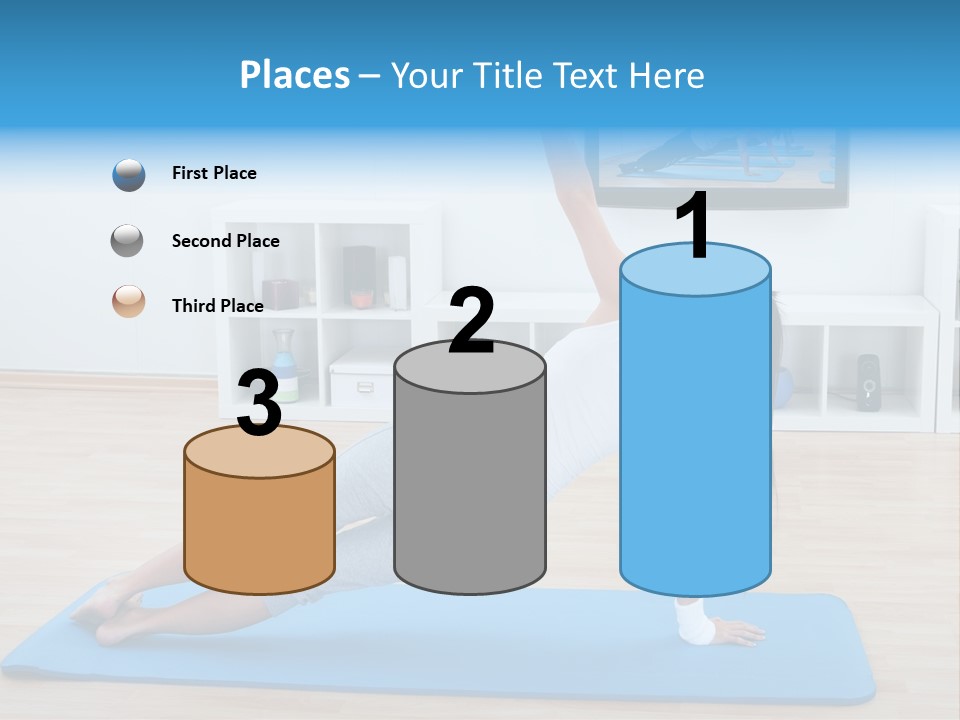 Places – Your Title Text Here

First Place

Second Place

Third Place

3

2

1